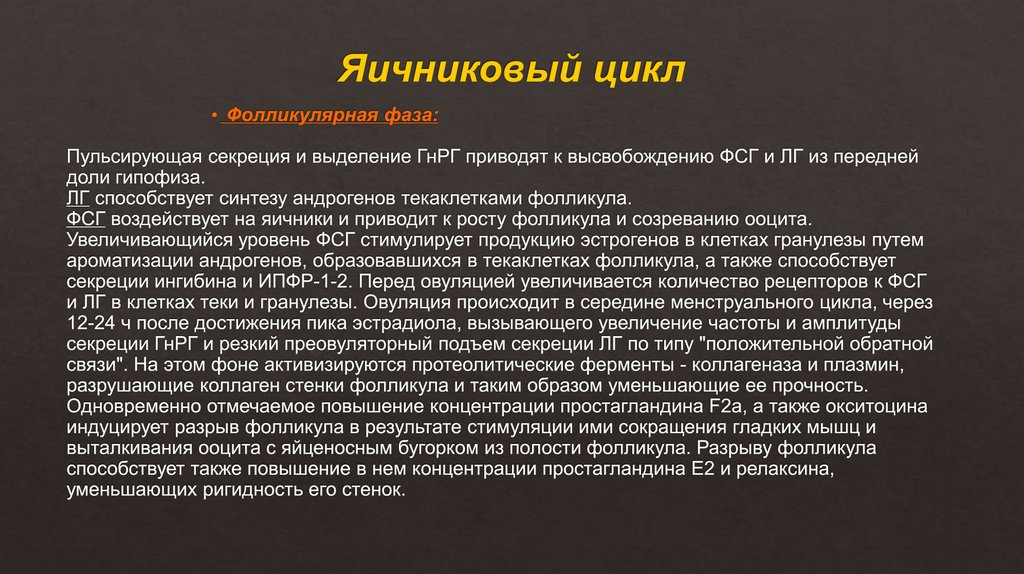 Яичниковый цикл

• Фолликулярная фаза:

Пульсирующая секреция и выделение ГнРГ приводят к высвобождению ФСГ и ЛГ из передней доли гипофиза.
ЛГ способствует синтезу андрогенов текаклетками фолликула.
ФСГ воздействует на яичники и приводит к росту фолликула и созреванию ооцита.
Увеличивающийся уровень ФСГ стимулирует продукцию эстрогенов в клетках гранулезы путем ароматизации андрогенов, образовавшихся в текаклетках фолликула, а также способствует секреции ингибина и ИПФР-1-2. Перед овуляцией увеличивается количество рецепторов к ФСГ и ЛГ в клетках теки и гранулезы. Овуляция происходит в середине менструального цикла, через 12-24 ч после достижения пика эстрадиола, вызывающего увеличение частоты и амплитуды секреции ГнРГ и резкий преовуляторный подъем секреции ЛГ по типу "положительной обратной связи". На этом фоне активизируются протеолитические ферменты - коллагеназа и плазмин, разрушающие коллаген стенки фолликула и таким образом уменьшающие ее прочность. Одновременно отмечаемое повышение концентрации простагландина F2a, а также окситоцина индуцирует разрыв фолликула в результате стимуляции ими сокращения гладких мышц и выталкивания ооцита с яйценосным бугорком из полости фолликула. Разрыву фолликула способствует также повышение в нем концентрации простагландина Е2 и релаксина, уменьшающих ригидность его стенок.